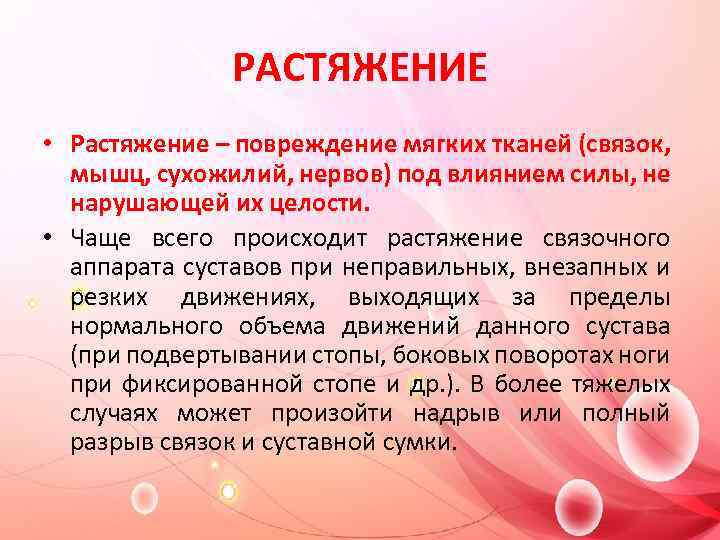 РАСТЯЖЕНИЕ

• Растяжение – повреждение мягких тканей (связок, мышц, сухожилий, нервов) под влиянием силы, не нарушающей их целости.

• Чаще всего происходит растяжение связочного аппарата суставов при неправильных, внезапных и резких движениях, выходящих за пределы нормального объема движений данного сустава (при подвертывании стопы, боковых поворотах ноги при фиксированной стопе и др.). В более тяжелых случаях может произойти надрыв или полный разрыв связок и суставной сумки.